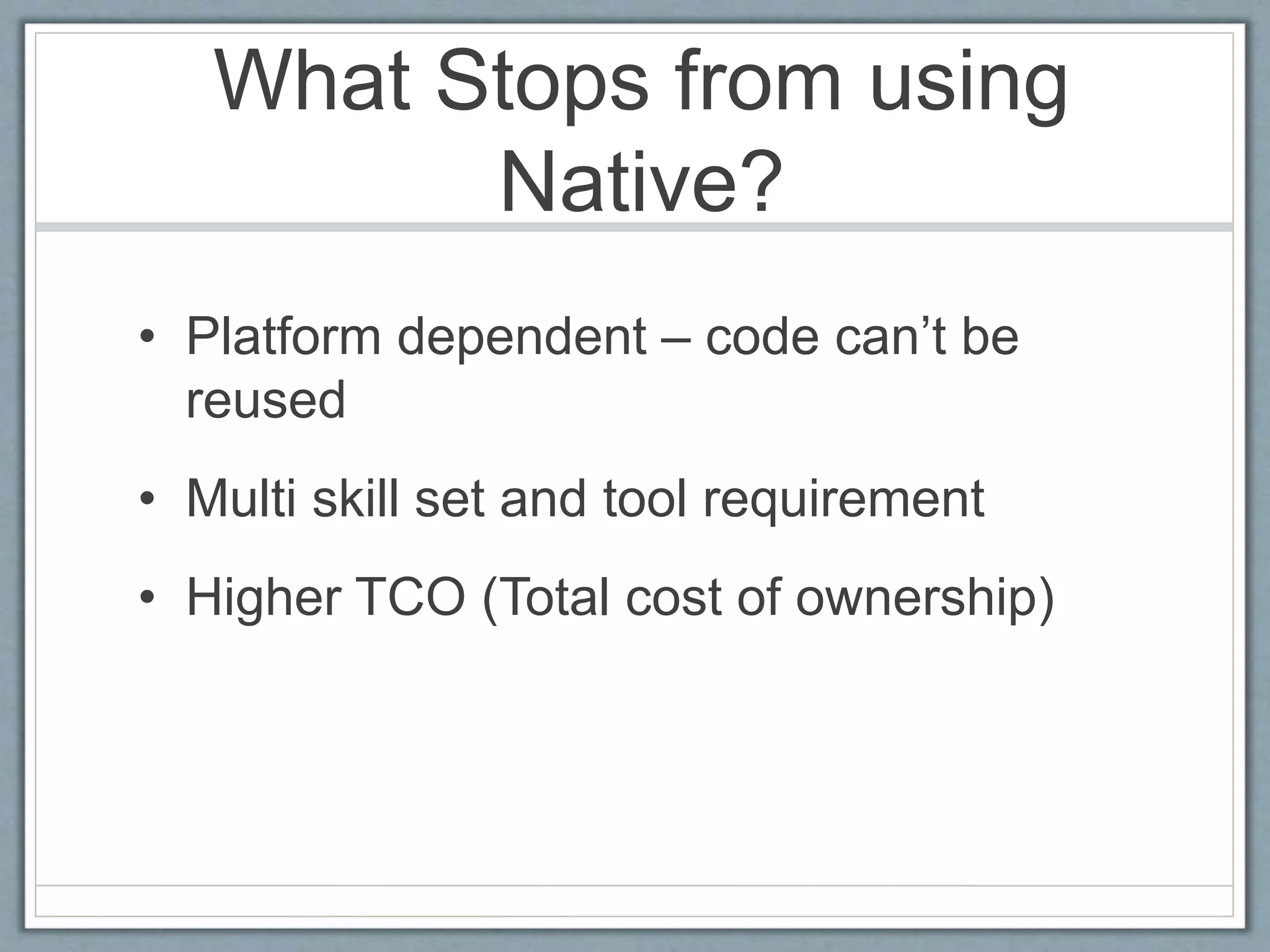 What Stops from using Native?

• Platform dependent – code can’t be reused

• Multi skill set and tool requirement

• Higher TCO (Total cost of ownership)